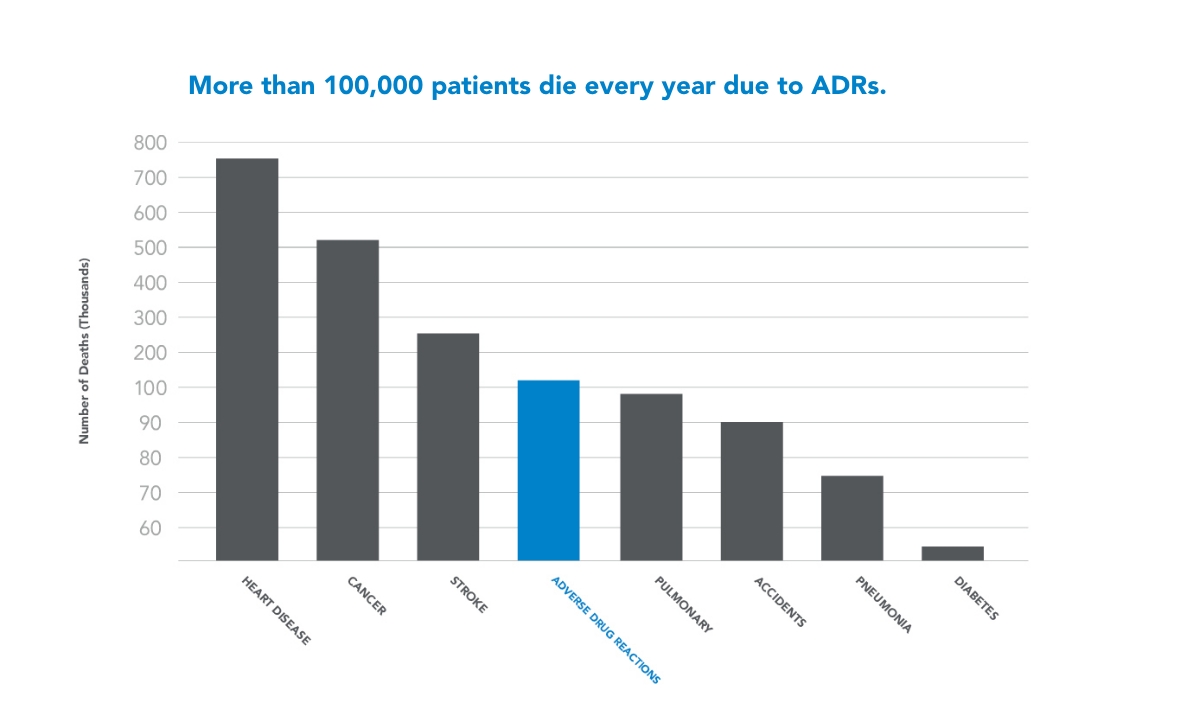 More than 100,000 patients die every year due to ADRs.

Number of Deaths (Thousands)

800
700
600
500
400
300
200
100
90
80
70
60

HEART DISEASE
CANCER
STROKE
ADVERSE DRUG REACTIONS
PULMONARY
ACCIDENTS
PNEUMONIA
DIABETES